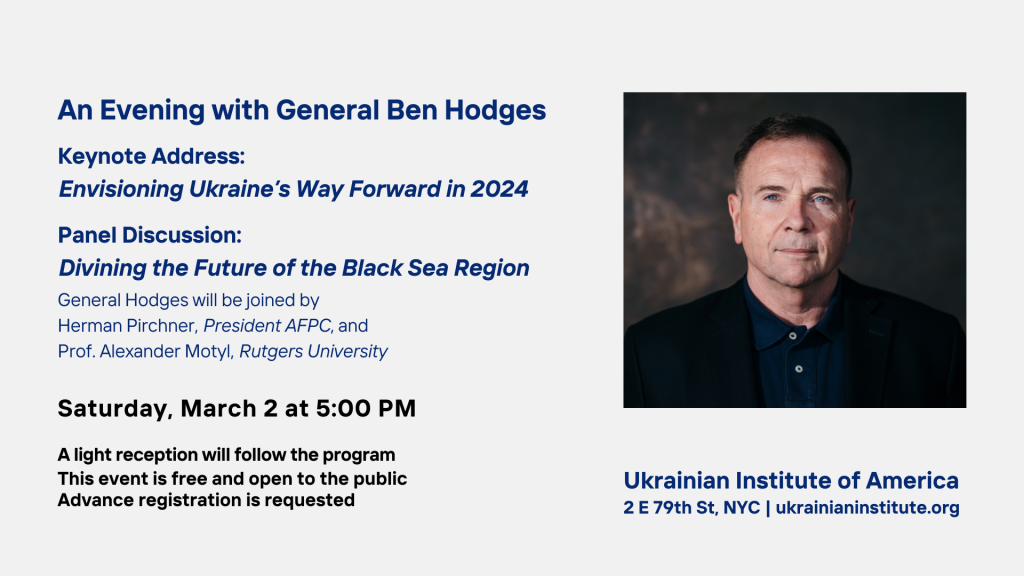 An Evening with General Ben Hodges

Keynote Address:
Envisioning Ukraine's Way Forward in 2024

Panel Discussion:
Divining the Future of the Black Sea Region

General Hodges will be joined by
Herman Pirchner, President AFPC, and
Prof. Alexander Motyl, Rutgers University

Saturday, March 2 at 5:00 PM

A light reception will follow the program
This event is free and open to the public
Advance registration is requested

Ukrainian Institute of America
2 E 79th St, NYC | ukrainianinstitute.org